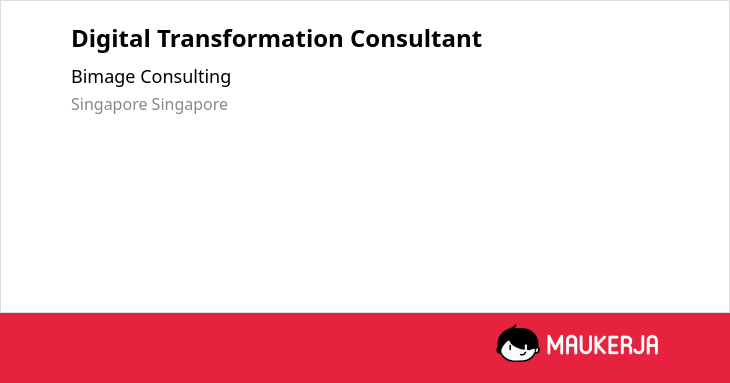 Digital Transformation Consultant

Bimage Consulting

Singapore Singapore

MAUKERJA